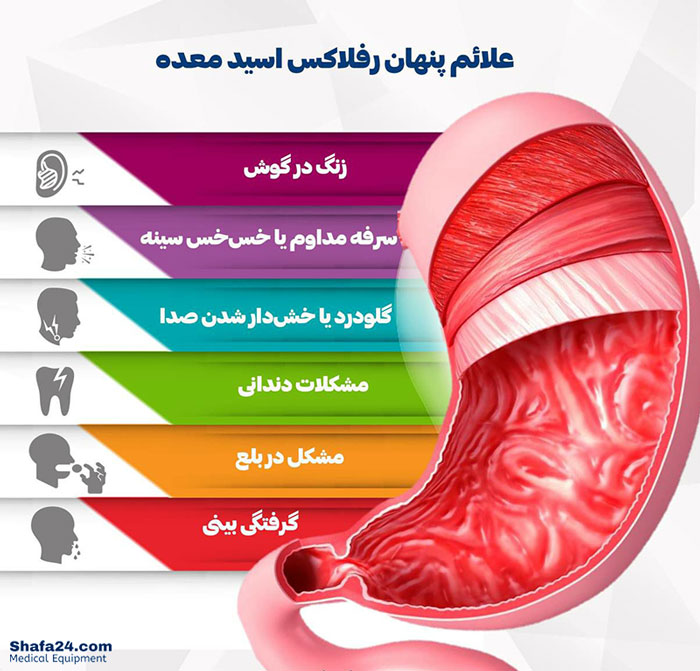 علائم پنهان رفلاکس اسید معده

زنگ در گوش

سرفه مداوم یا خس‌خس سینه

گلودرد یا خش‌دار شدن صدا

مشکلات دندانی

مشکل در بلع

گرفتگی بینی

Shafa24.com
Medical Equipment